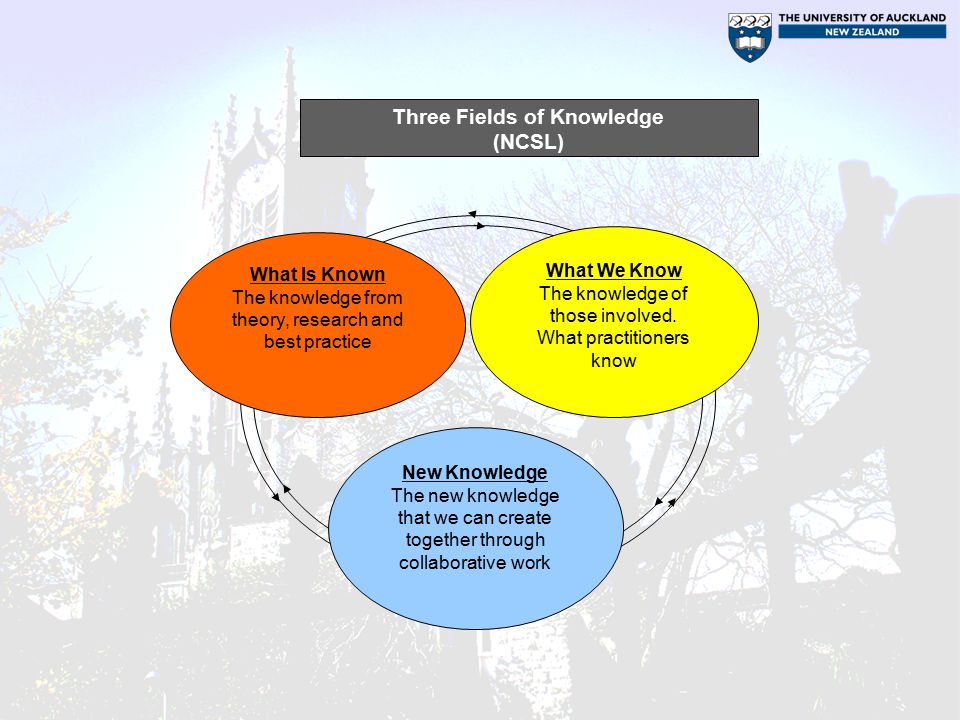 THE UNIVERSITY OF AUCKLAND
NEW ZEALAND

Three Fields of Knowledge
(NCSL)

What Is Known
The knowledge from theory, research and best practice

What We Know
The knowledge of those involved. What practitioners know

New Knowledge
The new knowledge that we can create together through collaborative work